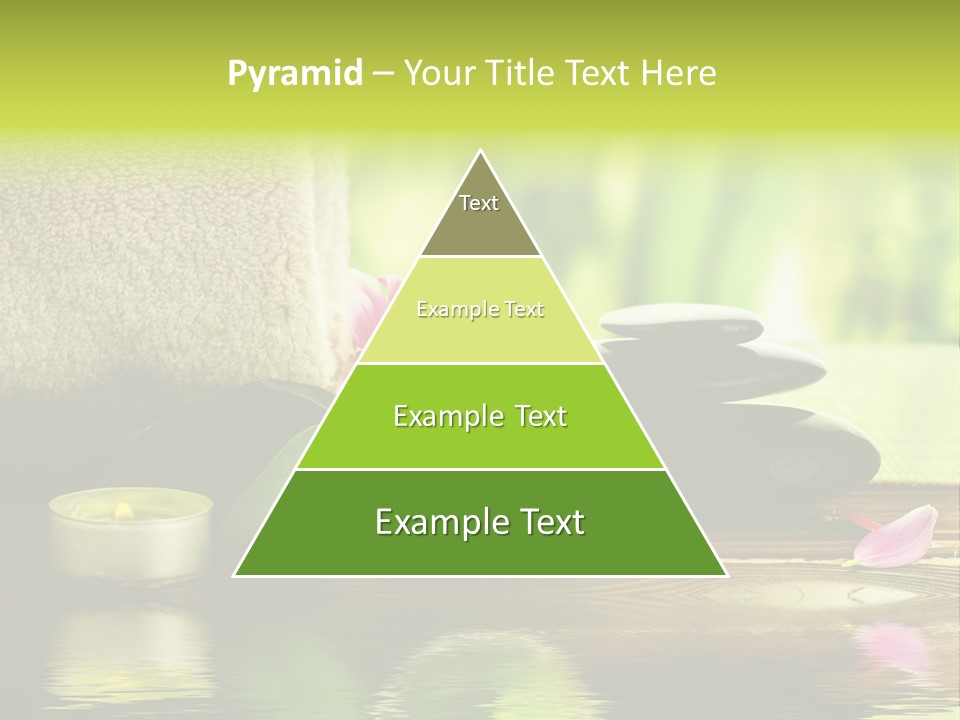 Pyramid – Your Title Text Here

Text

Example Text

Example Text

Example Text